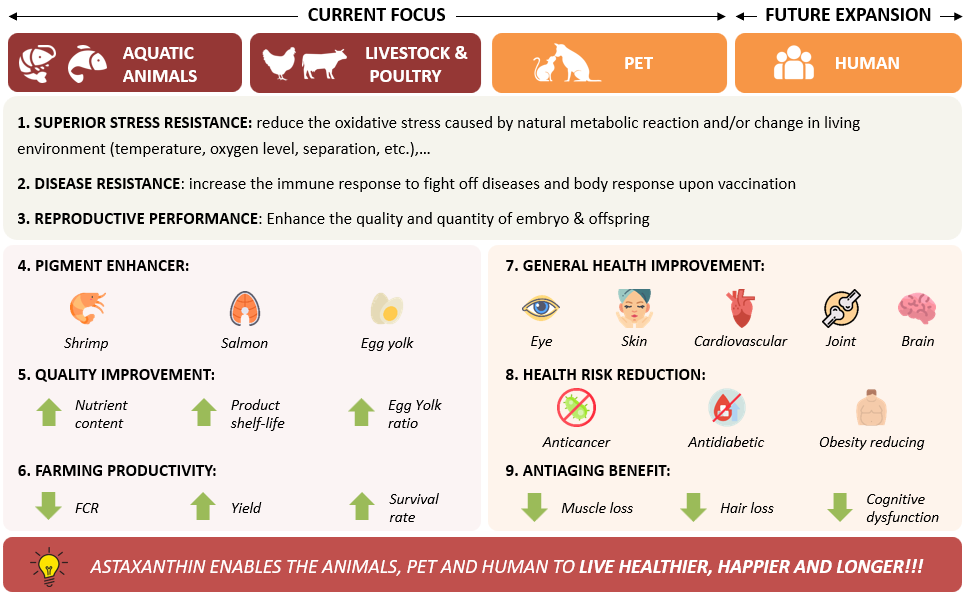 CURRENT FOCUS

FUTURE EXPANSION

AQUATIC ANIMALS

LIVESTOCK & POULTRY

PET

HUMAN

1. SUPERIOR STRESS RESISTANCE: reduce the oxidative stress caused by natural metabolic reaction and/or change in living environment (temperature, oxygen level, separation, etc.),...

2. DISEASE RESISTANCE: increase the immune response to fight off diseases and body response upon vaccination

3. REPRODUCTIVE PERFORMANCE: Enhance the quality and quantity of embryo & offspring

4. PIGMENT ENHANCER:

Shrimp

Salmon

Egg yolk

5. QUALITY IMPROVEMENT:

Nutrient content

Product shelf-life

Egg Yolk ratio

6. FARMING PRODUCTIVITY:

FCR

Yield

Survival rate

7. GENERAL HEALTH IMPROVEMENT:

Eye

Skin

Cardiovascular

Joint

Brain

8. HEALTH RISK REDUCTION:

Anticancer

Antidiabetic

Obesity reducing

9. ANTIAGING BENEFIT:

Muscle loss

Hair loss

Cognitive dysfunction

ASTAXANTHIN ENABLES THE ANIMALS, PET AND HUMAN TO LIVE HEALTHIER, HAPPIER AND LONGER!!!